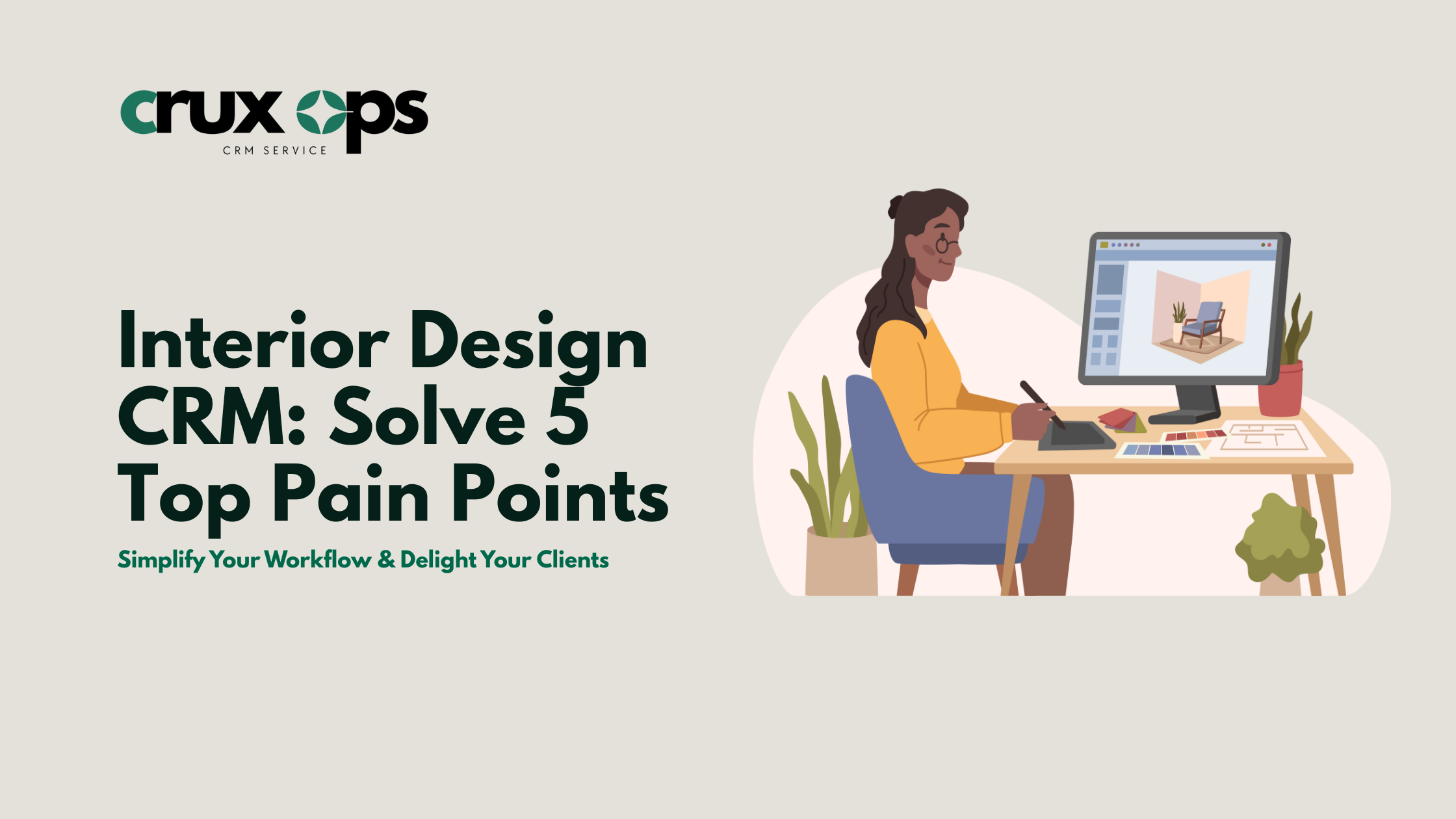 crux ops
CRM SERVICE

Interior Design CRM: Solve 5 Top Pain Points

Simplify Your Workflow & Delight Your Clients